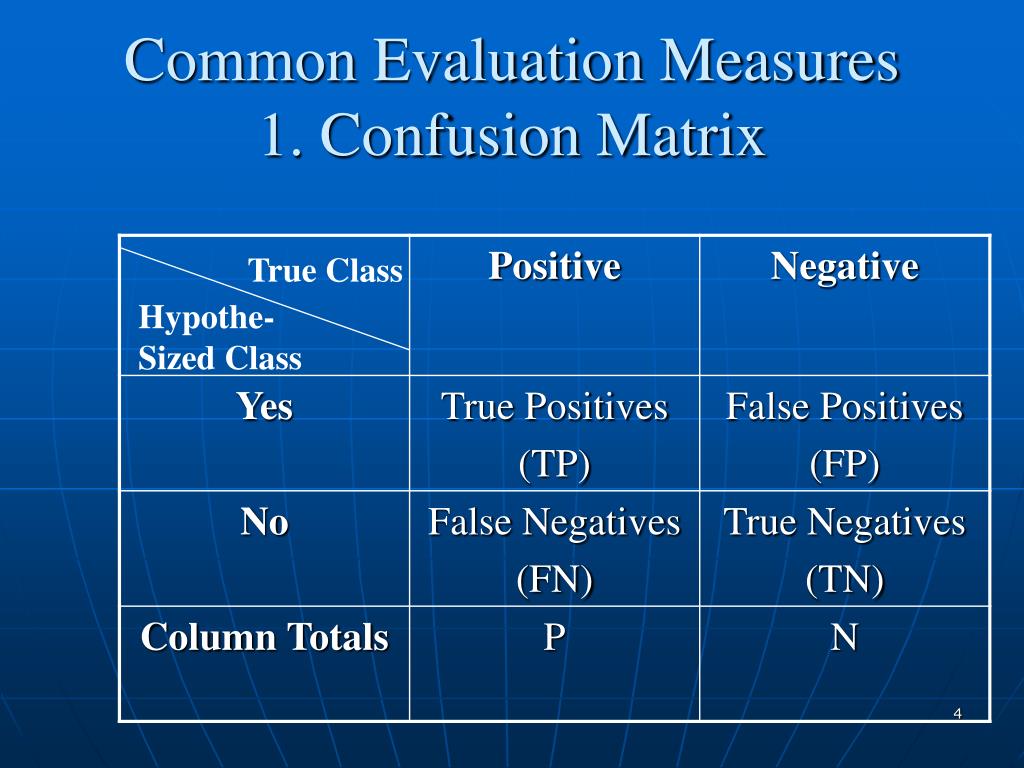 Common Evaluation Measures
1. Confusion Matrix

| True Class / Hypothe-Sized Class | Positive | Negative |
|---|---|---|
| Yes | True Positives (TP) | False Positives (FP) |
| No | False Negatives (FN) | True Negatives (TN) |
| Column Totals | P | N |

4